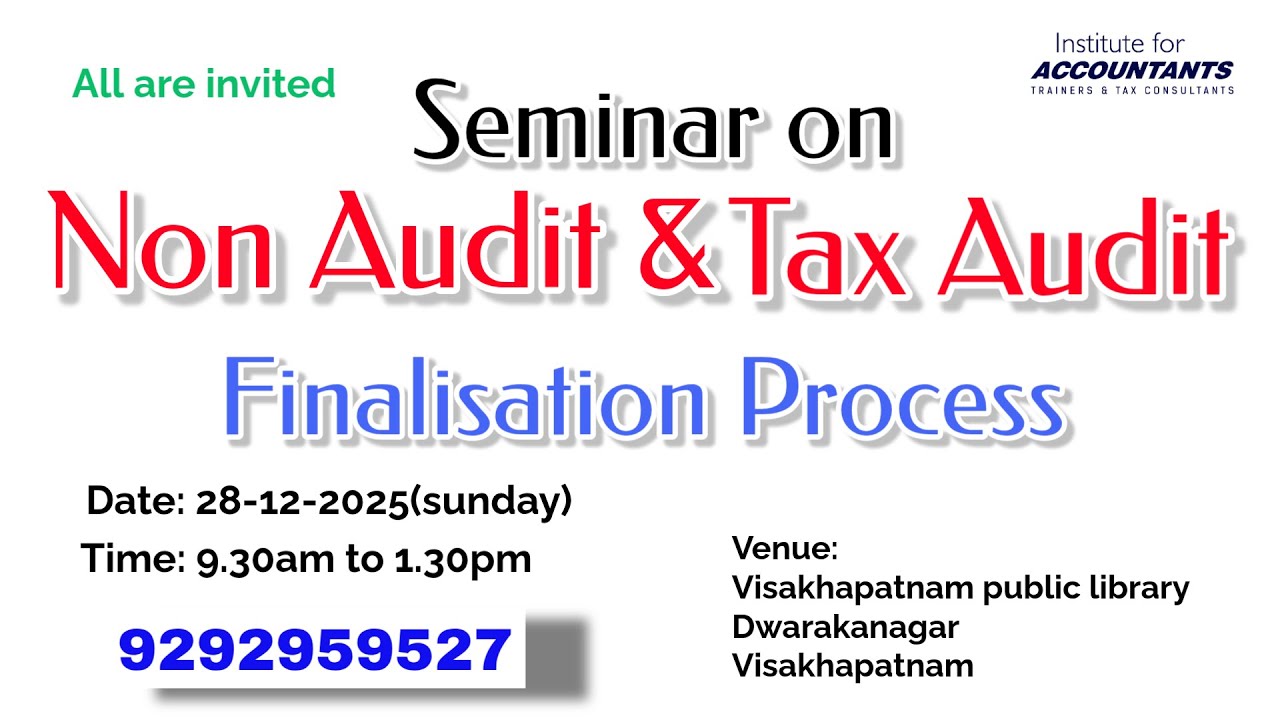 All are invited

Institute for ACCOUNTANTS
TRAINERS & TAX CONSULTANTS

Seminar on
Non Audit &Tax Audit
Finalisation Process

Date: 28-12-2025(sunday)
Time: 9.30am to 1.30pm

9292959527

Venue:
Visakhapatnam public library
Dwarakanagar
Visakhapatnam